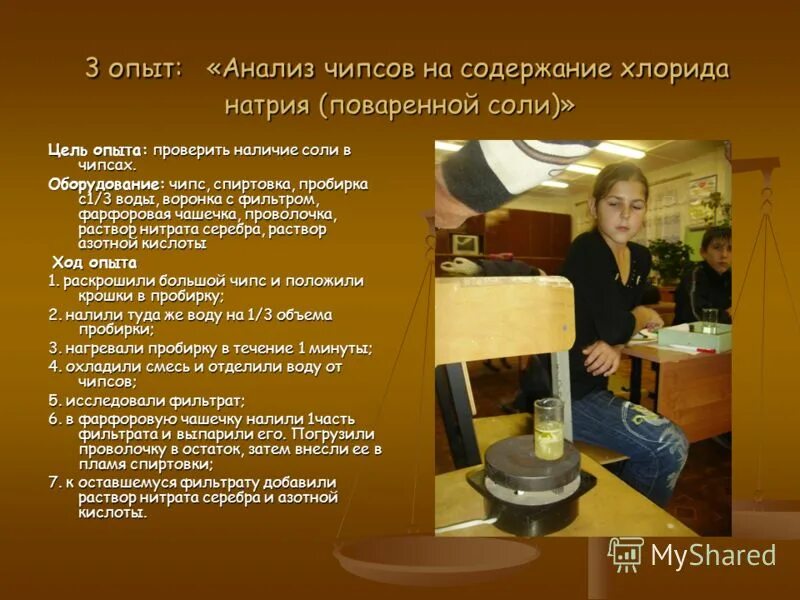 3 опыт: «Анализ чипсов на содержание хлорида натрия (поваренной соли)»

Цель опыта: проверить наличие соли в чипсах.

Оборудование: чипс, спиртовка, пробирка с1/3 воды, воронка с фильтром, фарфоровая чашечка, проволочка, раствор нитрата серебра, раствор азотной кислоты

Ход опыта

1. раскрошили большой чипс и положили крошки в пробирку;

2. налили туда же воду на 1/3 объема пробирки;

3. нагревали пробирку в течение 1 минуты;

4. охладили смесь и отделили воду от чипсов;

5. исследовали фильтрат;

6. в фарфоровую чашечку налили 1часть фильтрата и выпарили его. Погрузили проволочку в остаток, затем внесли ее в пламя спиртовки;

7. к оставшемуся фильтрату добавили раствор нитрата серебра и азотной кислоты.

MyShared